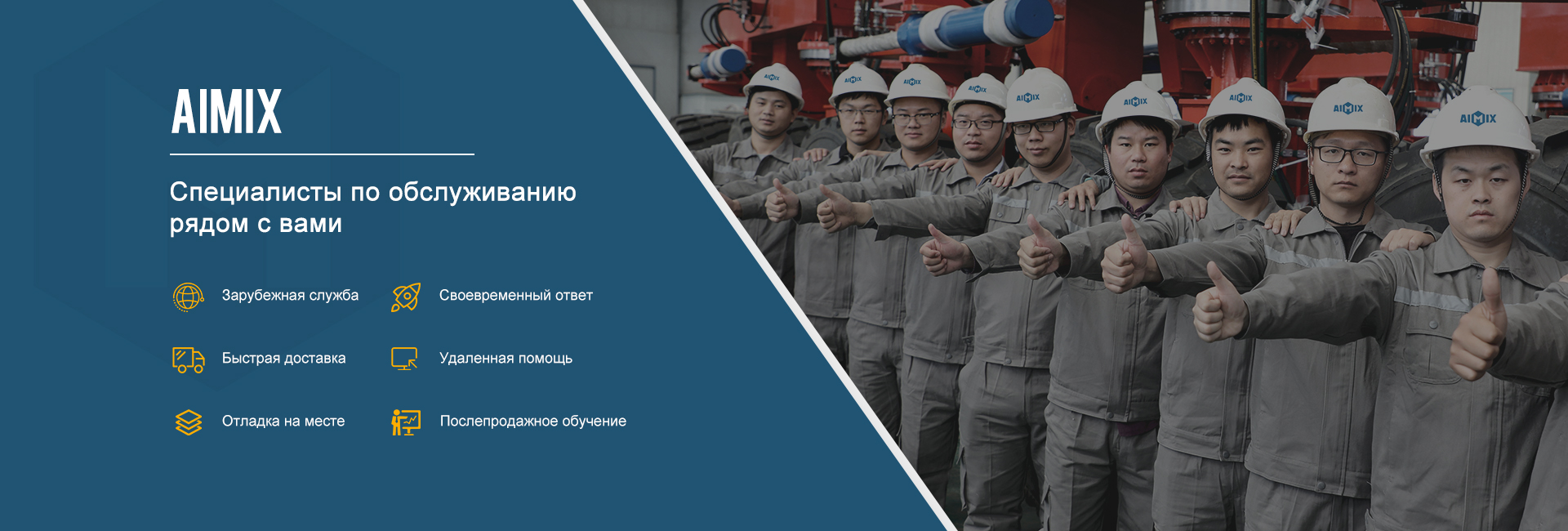 AIMIX

Специалисты по обслуживанию рядом с вами

Зарубежная служба

Своевременный ответ

Быстрая доставка

Удаленная помощь

Отладка на месте

Послепродажное обучение

AIMIX AIMIX AIMIX AIMIX AIMIX AIMIX AIMIX AIMIX AIMIX